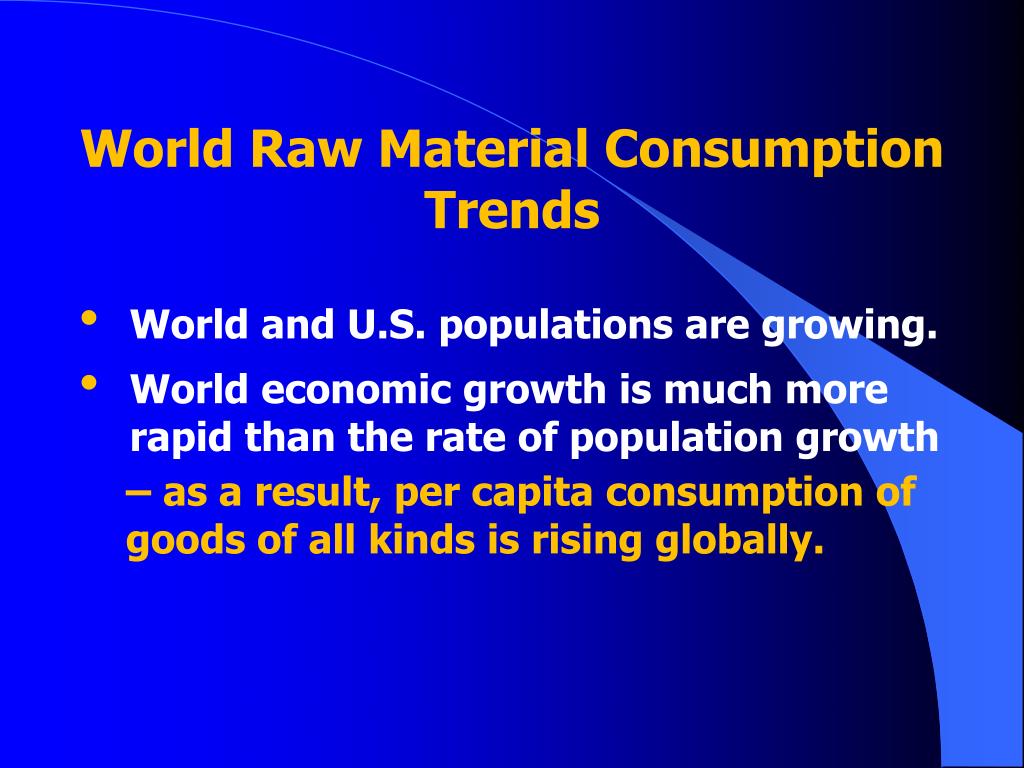 World Raw Material Consumption Trends

• World and U.S. populations are growing.

• World economic growth is much more rapid than the rate of population growth – as a result, per capita consumption of goods of all kinds is rising globally.